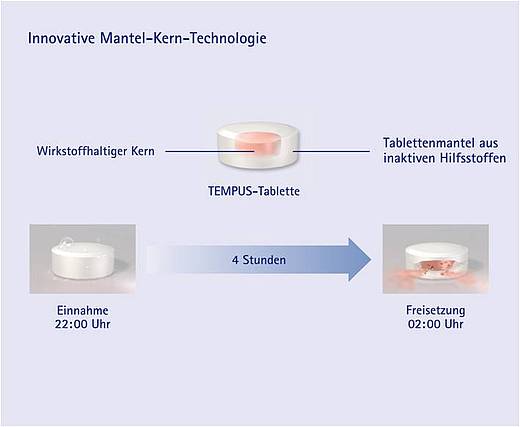 Innovative Mantel-Kern-Technologie

Wirkstoffhaltiger Kern

Tablettenmantel aus inaktiven Hilfsstoffen

TEMPUS-Tablette

4 Stunden

Einnahme
22:00 Uhr

Freisetzung
02:00 Uhr